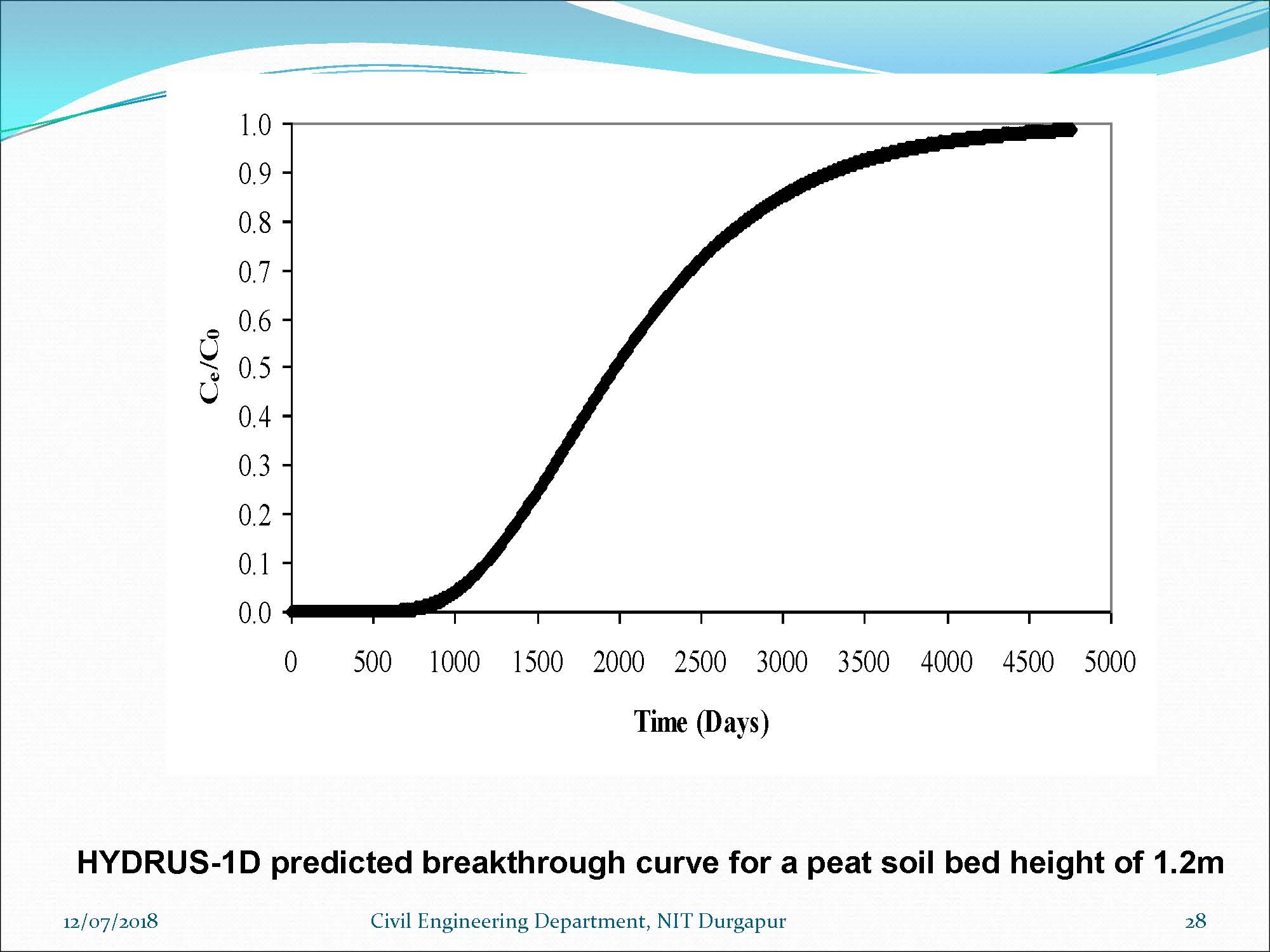 1.0
0.9
0.8
0.7
0.6
0.5
0.4
0.3
0.2
0.1
0.0

$C_e/C_0$

0 500 1000 1500 2000 2500 3000 3500 4000 4500 5000

Time (Days)

HYDRUS-1D predicted breakthrough curve for a peat soil bed height of 1.2m

12/07/2018 Civil Engineering Department, NIT Durgapur 28